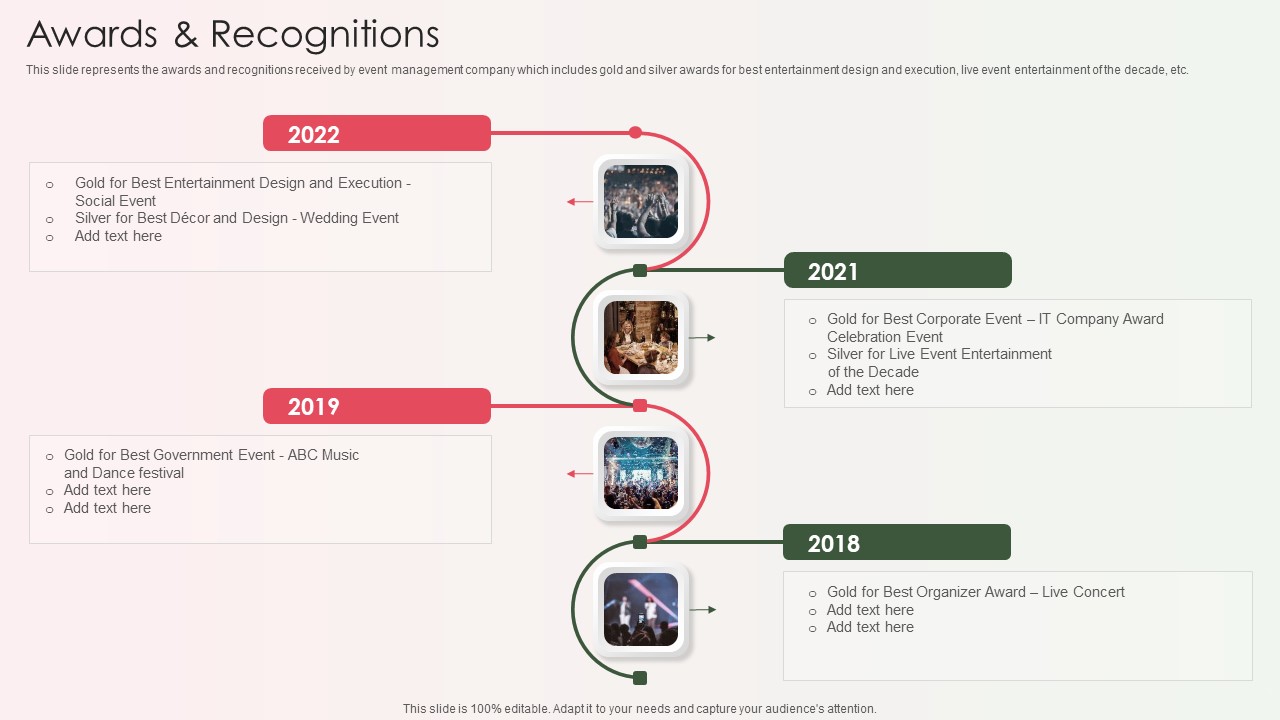 Awards & Recognitions

This slide represents the awards and recognitions received by event management company which includes gold and silver awards for best entertainment design and execution, live event entertainment of the decade, etc.

2022

o Gold for Best Entertainment Design and Execution - Social Event
o Silver for Best Décor and Design - Wedding Event
o Add text here

2021

o Gold for Best Corporate Event – IT Company Award Celebration Event
o Silver for Live Event Entertainment of the Decade
o Add text here

2019

o Gold for Best Government Event - ABC Music and Dance festival
o Add text here
o Add text here

2018

o Gold for Best Organizer Award – Live Concert
o Add text here
o Add text here

This slide is 100% editable. Adapt it to your needs and capture your audience's attention.